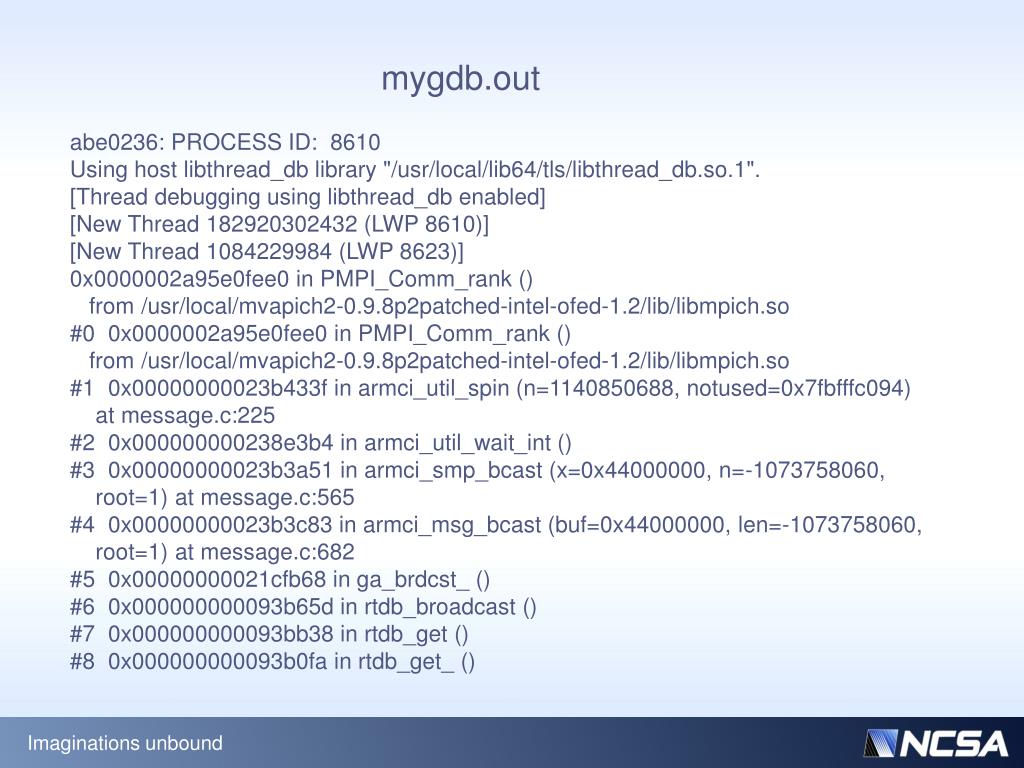 mygdb.out

abe0236: PROCESS ID:  8610
Using host libthread_db library "/usr/local/lib64/tls/libthread_db.so.1".
[Thread debugging using libthread_db enabled]
[New Thread 182920302432 (LWP 8610)]
[New Thread 1084229984 (LWP 8623)]
0x0000002a95e0fee0 in PMPI_Comm_rank ()
   from /usr/local/mvapich2-0.9.8p2patched-intel-ofed-1.2/lib/libmpich.so
#0  0x0000002a95e0fee0 in PMPI_Comm_rank ()
   from /usr/local/mvapich2-0.9.8p2patched-intel-ofed-1.2/lib/libmpich.so
#1  0x00000000023b433f in armci_util_spin (n=1140850688, notused=0x7fbfffc094)
    at message.c:225
#2  0x000000000238e3b4 in armci_util_wait_int ()
#3  0x00000000023b3a51 in armci_smp_bcast (x=0x44000000, n=-1073758060,
    root=1) at message.c:565
#4  0x00000000023b3c83 in armci_msg_bcast (buf=0x44000000, len=-1073758060,
    root=1) at message.c:682
#5  0x00000000021cfb68 in ga_brdcst_ ()
#6  0x000000000093b65d in rtdb_broadcast ()
#7  0x000000000093bb38 in rtdb_get ()
#8  0x000000000093b0fa in rtdb_get_ ()

Imaginations unbound

NCSA